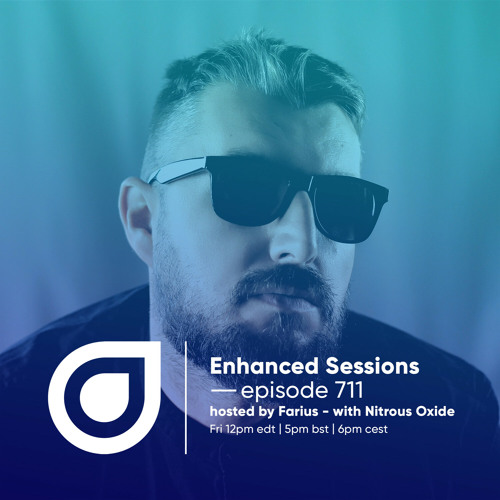 Enhanced Sessions
— episode 711
hosted by Farius - with Nitrous Oxide
Fri 12pm edt | 5pm bst | 6pm cest